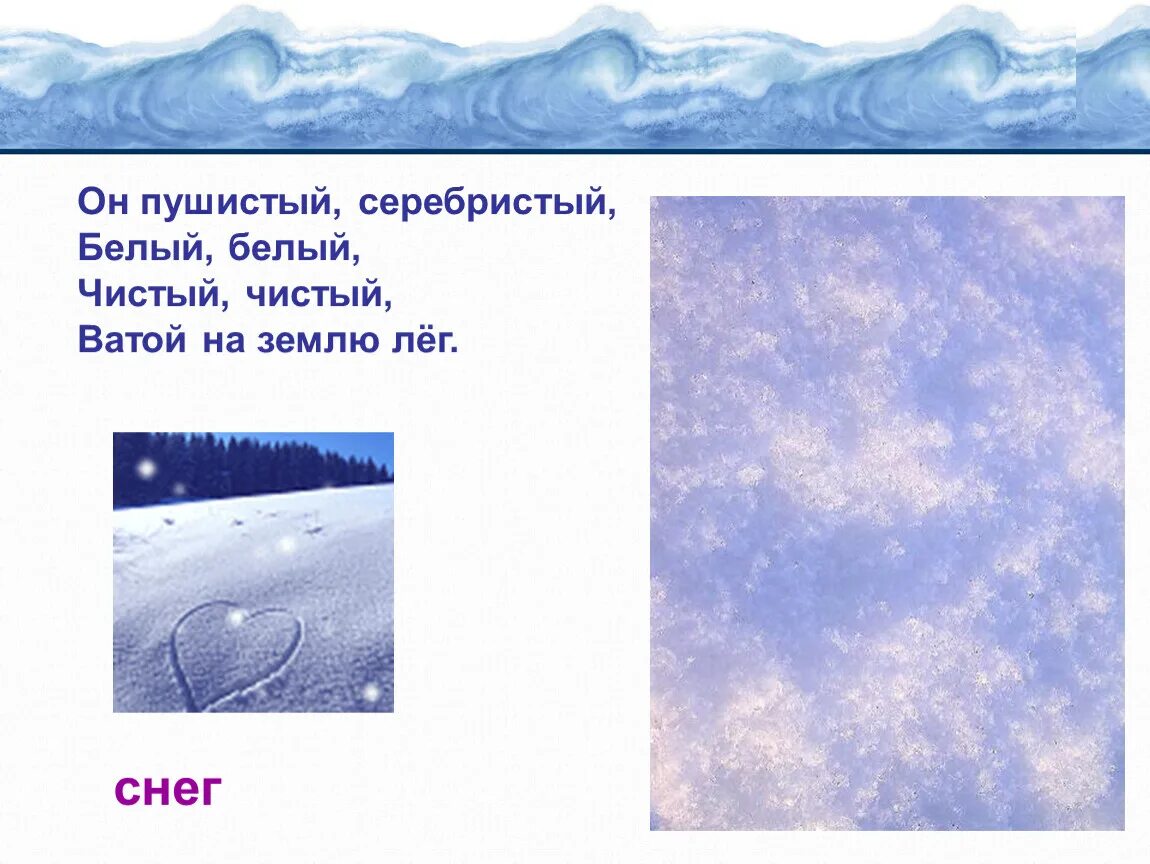 Он пушистый, серебристый,
Белый, белый,
Чистый, чистый,
Ватой на землю лёг.

снег